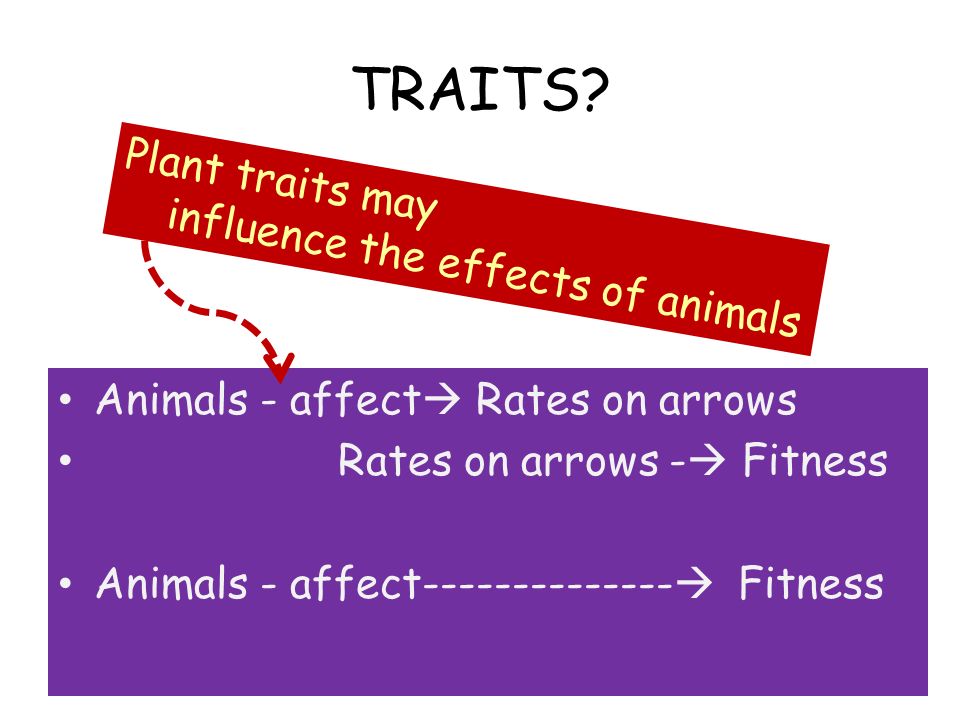 TRAITS?

Plant traits may influence the effects of animals

• Animals - affect→ Rates on arrows
• Rates on arrows -→ Fitness

• Animals - affect-------------→ Fitness